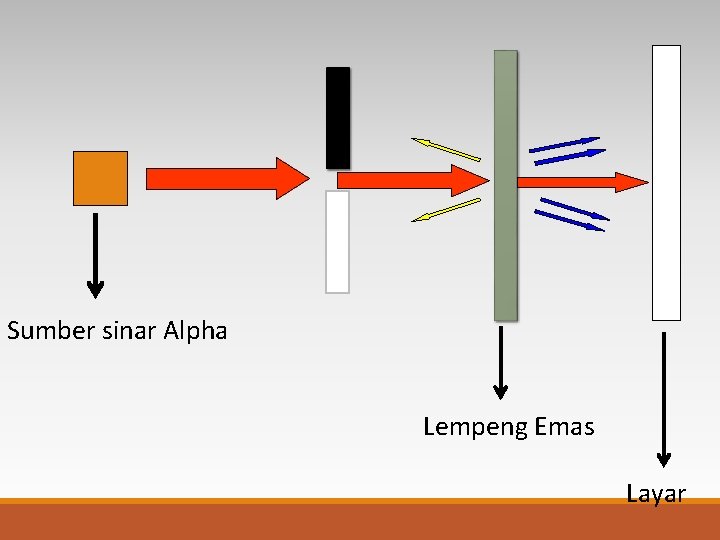 Sumber sinar Alpha

Lempeng Emas

Layar